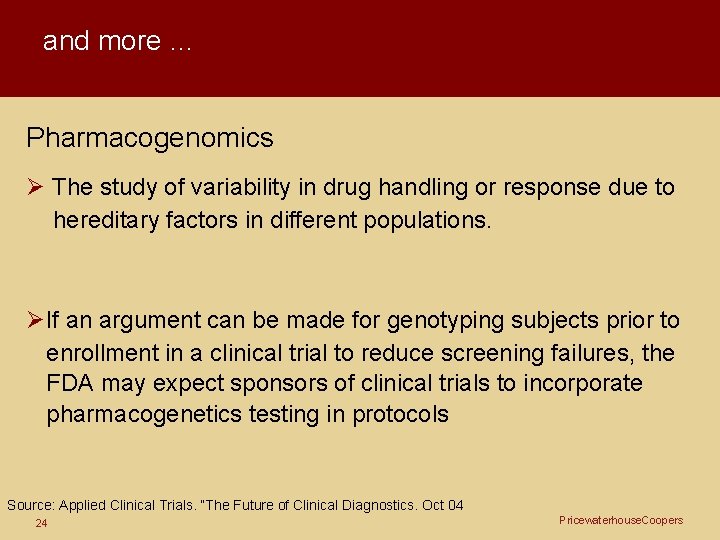 and more …

Pharmacogenomics

➢ The study of variability in drug handling or response due to hereditary factors in different populations.

➢ If an argument can be made for genotyping subjects prior to enrollment in a clinical trial to reduce screening failures, the FDA may expect sponsors of clinical trials to incorporate pharmacogenetics testing in protocols

Source: Applied Clinical Trials. "The Future of Clinical Diagnostics. Oct 04

24

PricewaterhouseCoopers